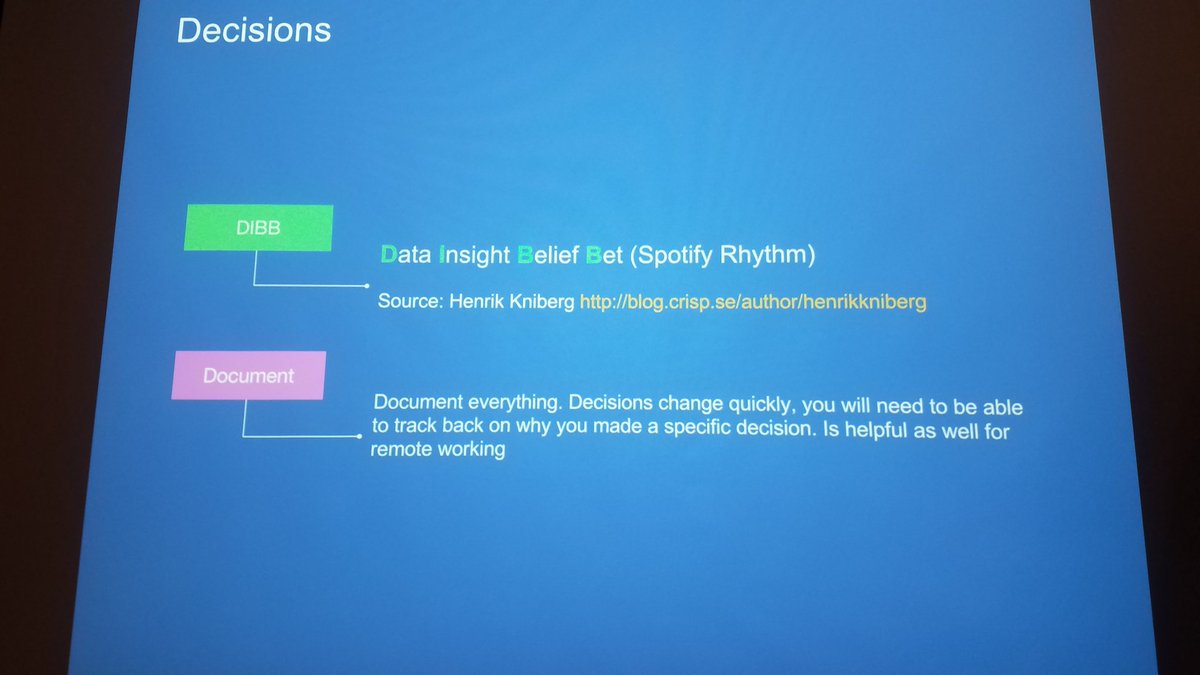 Decisions

DIBB

Data Insight Belief Bet (Spotify Rhythm)

Source: Henrik Kniberg http://blog.crisp.se/author/henrikkniberg

Document

Document everything. Decisions change quickly, you will need to be able to track back on why you made a specific decision. Is helpful as well for remote working